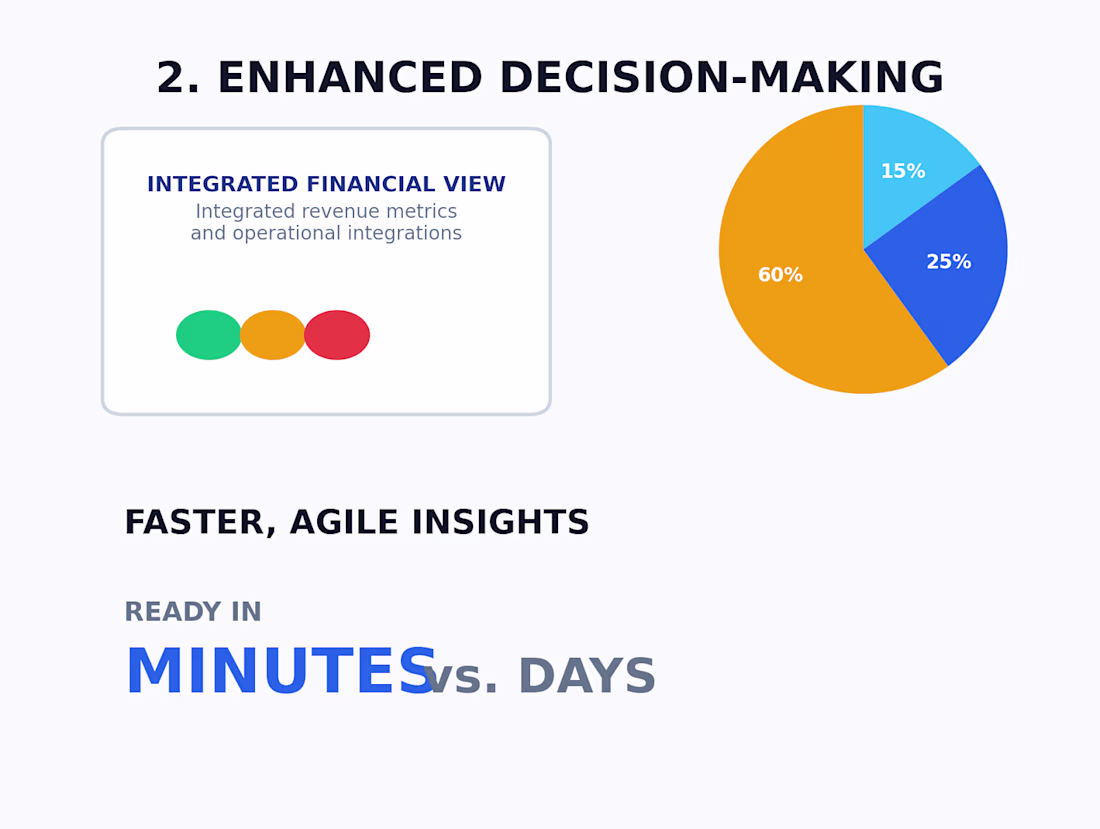 2. ENHANCED DECISION-MAKING

INTEGRATED FINANCIAL VIEW
Integrated revenue metrics and operational integrations

15%
25%
60%

FASTER, AGILE INSIGHTS

READY IN
MINUTES vs. DAYS